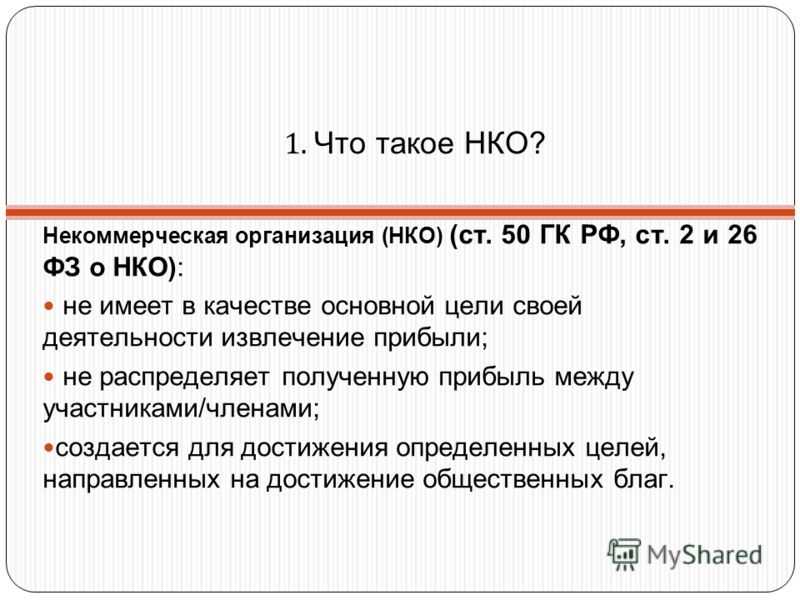 1. Что такое НКО?

Некоммерческая организация (НКО) (ст. 50 ГК РФ, ст. 2 и 26 ФЗ о НКО):

• не имеет в качестве основной цели своей деятельности извлечение прибыли;

• не распределяет полученную прибыль между участниками/членами;

•создается для достижения определенных целей, направленных на достижение общественных благ.

MyShared